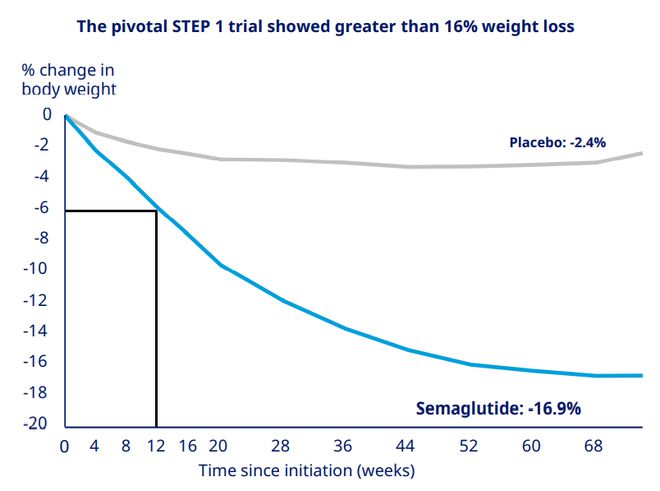 The pivotal STEP 1 trial showed greater than 16% weight loss

% change in body weight

0
-2
-4
-6
-8
-10
-12
-14
-16
-18
-20

Placebo: -2.4%

Semaglutide: -16.9%

0 4 8 12 16 20 28 36 44 52 60 68

Time since initiation (weeks)